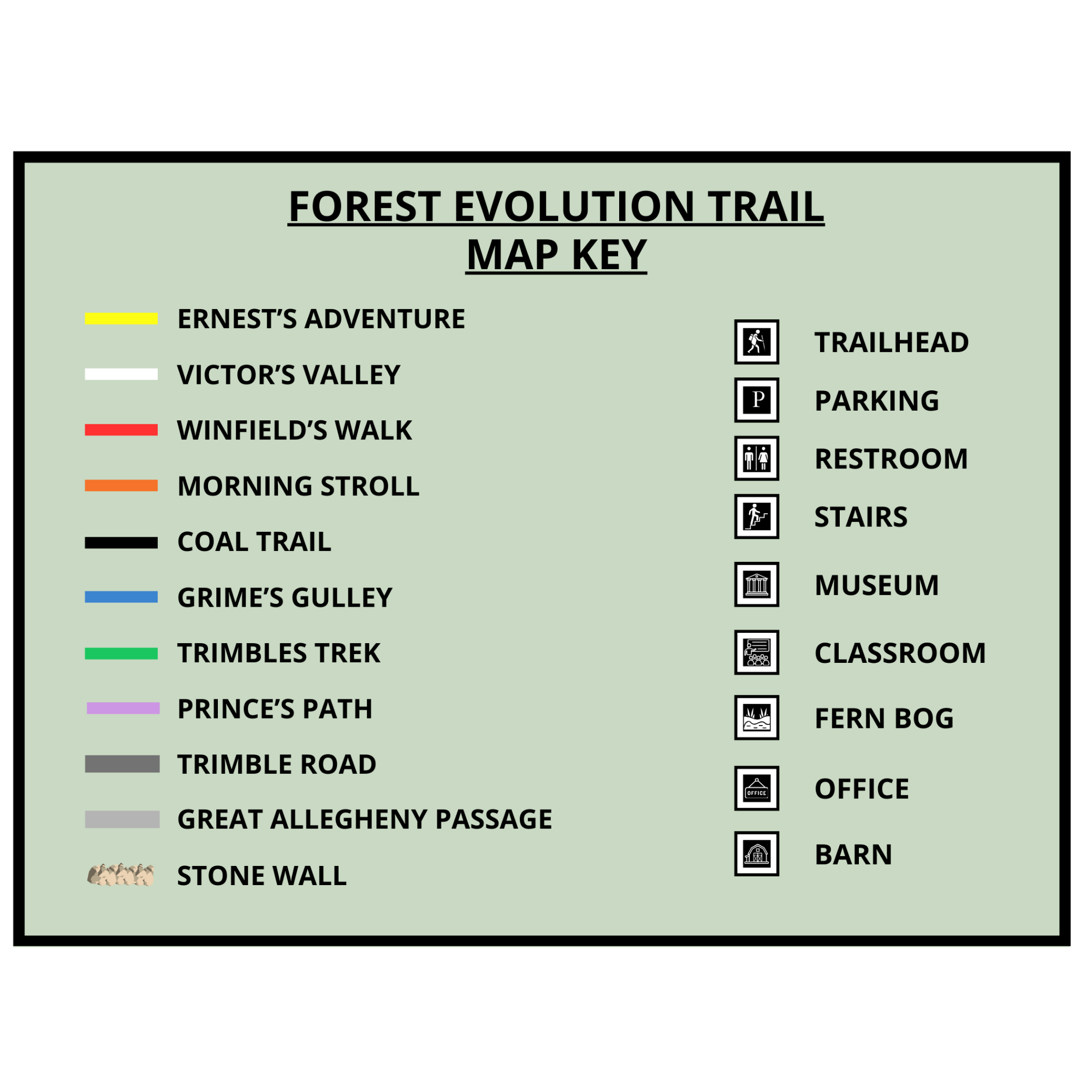 FOREST EVOLUTION TRAIL
MAP KEY

ERNEST'S ADVENTURE
VICTOR'S VALLEY
WINFIELD'S WALK
MORNING STROLL
COAL TRAIL
GRIME'S GULLEY
TRIMBLES TREK
PRINCE'S PATH
TRIMBLE ROAD
GREAT ALLEGHENY PASSAGE
STONE WALL

TRAILHEAD
P
PARKING
RESTROOM
STAIRS
MUSEUM
CLASSROOM
FERN BOG
OFFICE
OFFICE
BARN